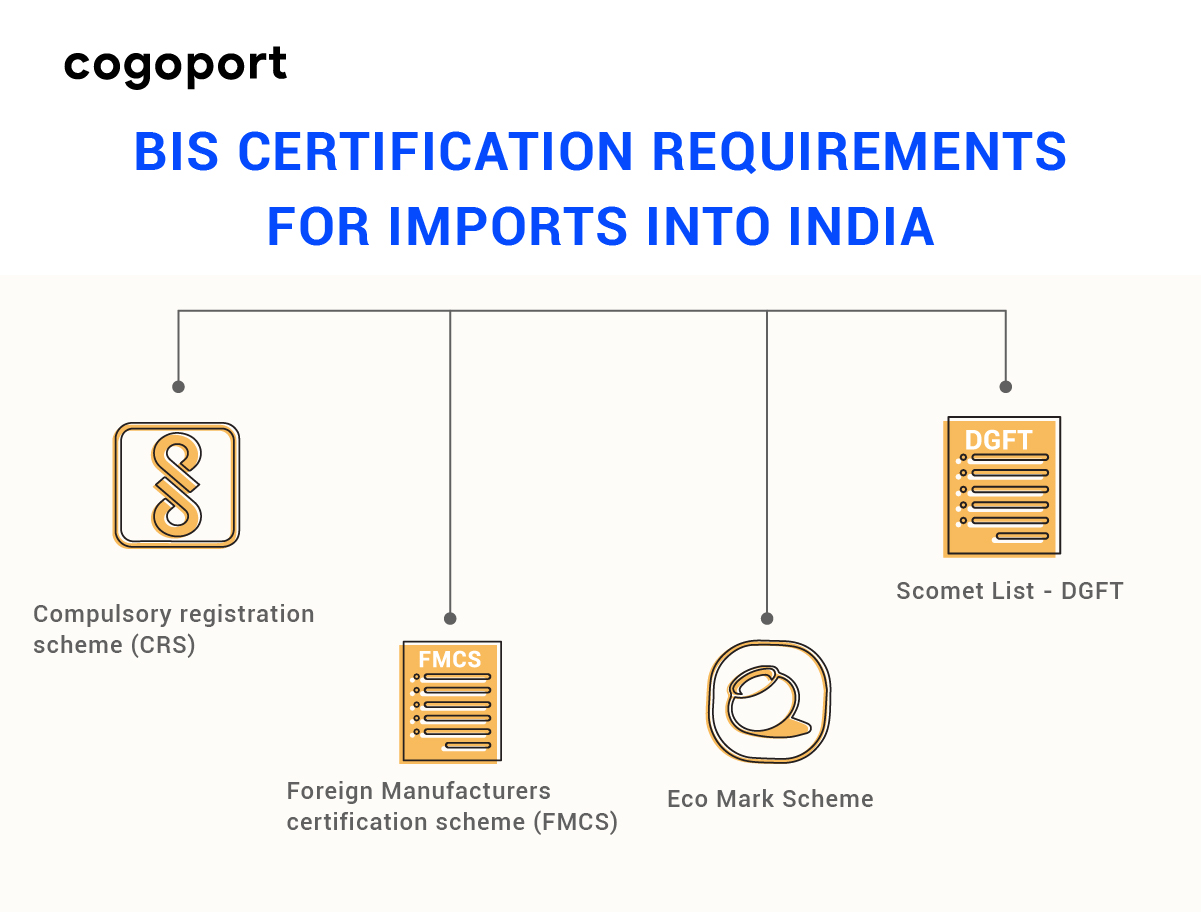 cogoport

BIS CERTIFICATION REQUIREMENTS FOR IMPORTS INTO INDIA

Compulsory registration scheme (CRS)

FMCS

Foreign Manufacturers certification scheme (FMCS)

Eco Mark Scheme

DGFT

Scomet List - DGFT